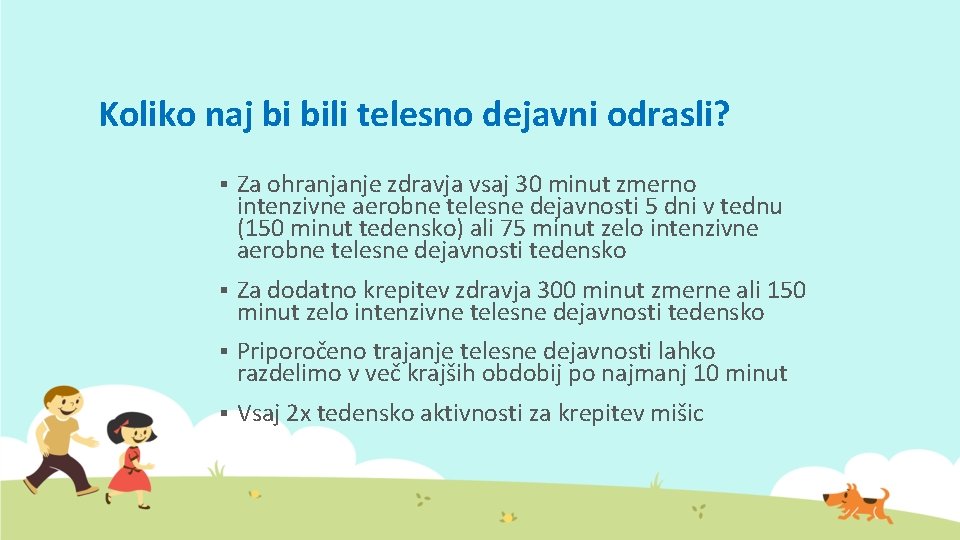 Koliko naj bi bili telesno dejavni odrasli?

▪ Za ohranjanje zdravja vsaj 30 minut zmerno intenzivne aerobne telesne dejavnosti 5 dni v tednu (150 minut tedensko) ali 75 minut zelo intenzivne aerobne telesne dejavnosti tedensko

▪ Za dodatno krepitev zdravja 300 minut zmerne ali 150 minut zelo intenzivne telesne dejavnosti tedensko

▪ Priporočeno trajanje telesne dejavnosti lahko razdelimo v več krajših obdobij po najmanj 10 minut

▪ Vsaj 2x tedensko aktivnosti za krepitev mišic